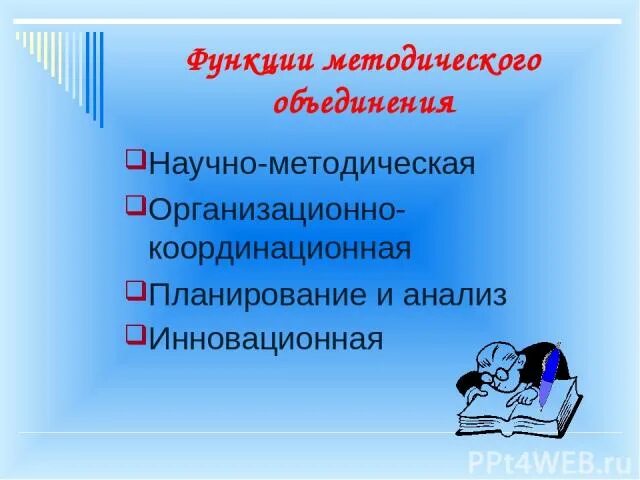 Функции методического объединения

Научно-методическая

Организационно-координационная

Планирование и анализ

Инновационная

PPt4WEB.ru